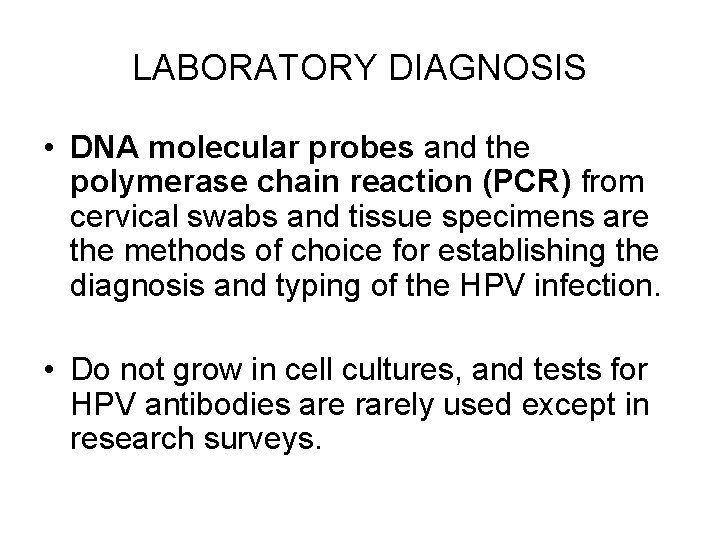 LABORATORY DIAGNOSIS

• DNA molecular probes and the polymerase chain reaction (PCR) from cervical swabs and tissue specimens are the methods of choice for establishing the diagnosis and typing of the HPV infection.

• Do not grow in cell cultures, and tests for HPV antibodies are rarely used except in research surveys.